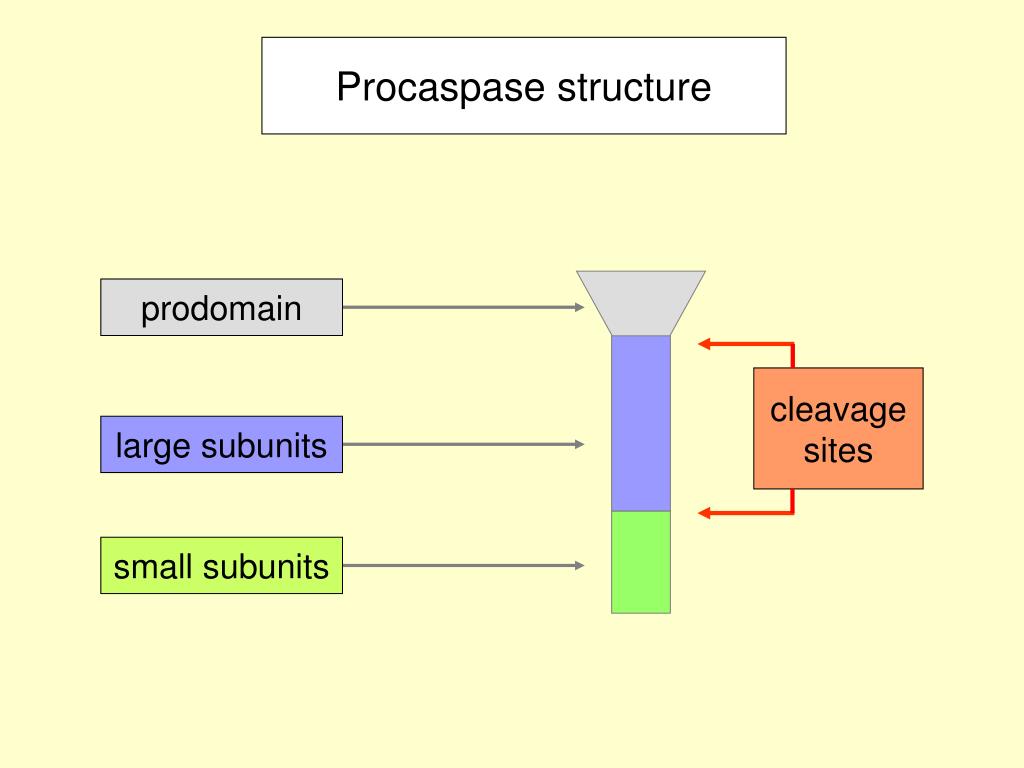 Procaspase structure

prodomain

large subunits

small subunits

cleavage sites